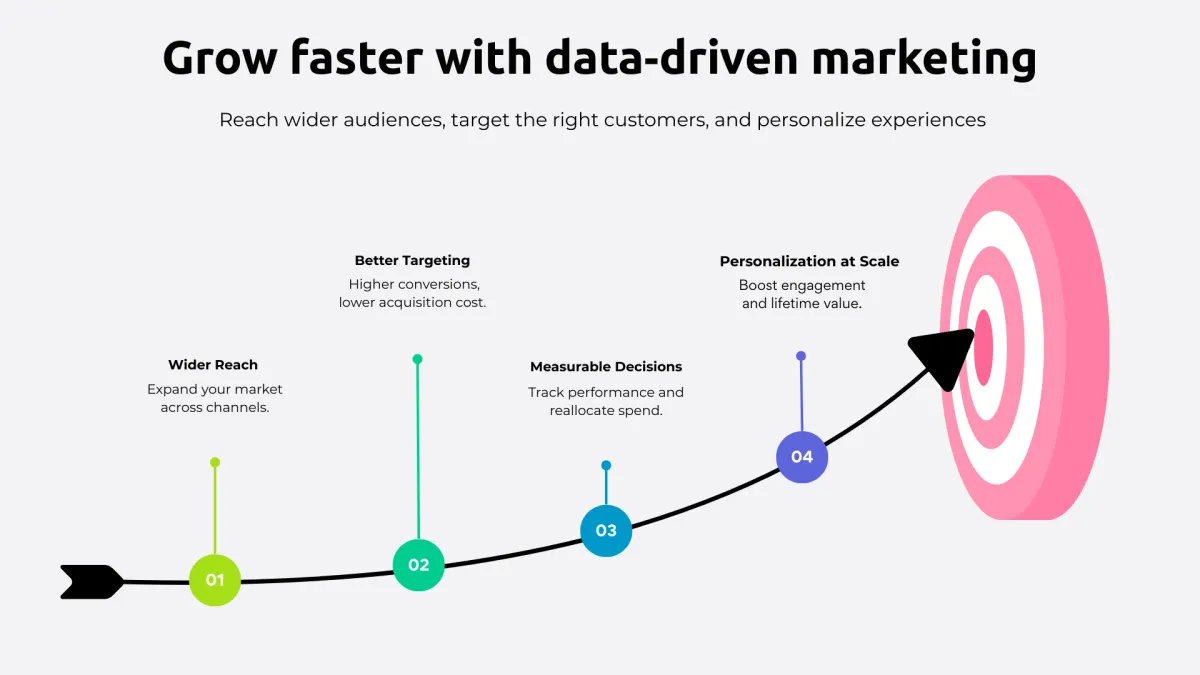 Grow faster with data-driven marketing

Reach wider audiences, target the right customers, and personalize experiences

Wider Reach
Expand your market across channels.

01

Better Targeting
Higher conversions, lower acquisition cost.

02

Measurable Decisions
Track performance and reallocate spend.

03

Personalization at Scale
Boost engagement and lifetime value.

04